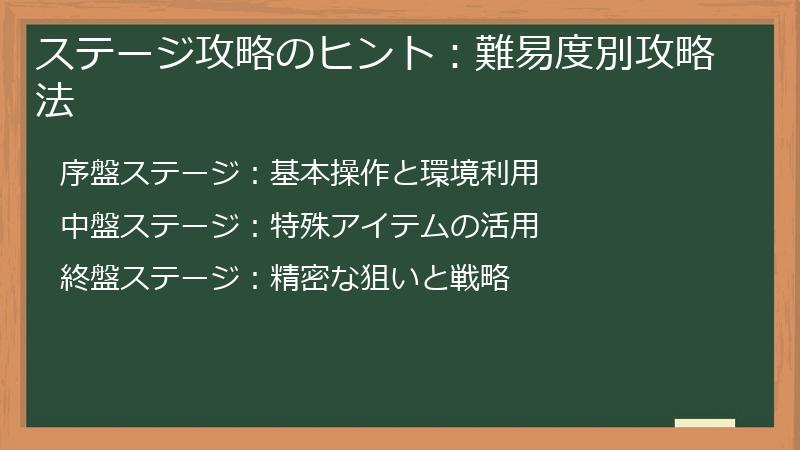 ステージ攻略のヒント：難易度別攻略法

序盤ステージ：基本操作と環境利用

中盤ステージ：特殊アイテムの活用

終盤ステージ：精密な狙いと戦略